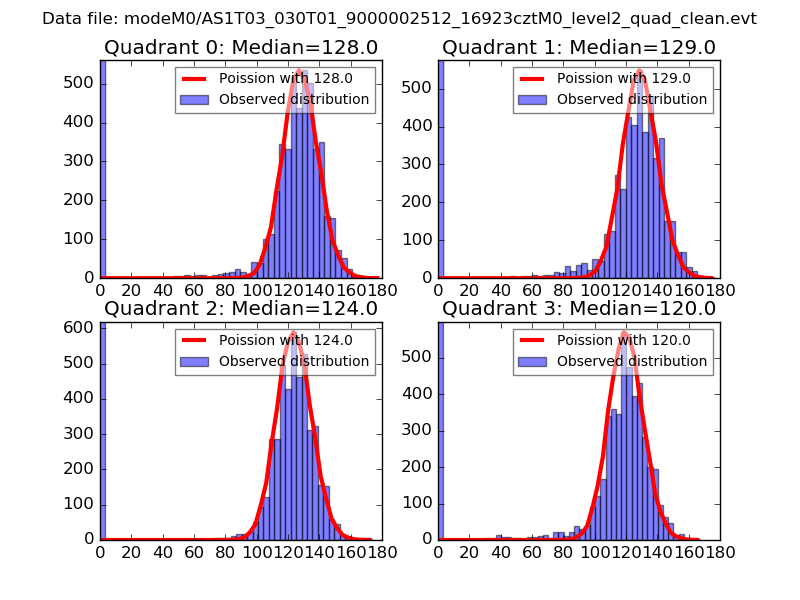 Data file: modeM0/AS1T03_030T01_9000002512_16923cztM0_level2_quad_clean.evt

Quadrant 0: Median=128.0

Poission with 128.0
Observed distribution

500
400
300
200
100
0

0 20 40 60 80 100 120 140 160 180

Quadrant 1: Median=129.0

Poission with 129.0
Observed distribution

500
400
300
200
100
0

0 20 40 60 80 100 120 140 160 180

Quadrant 2: Median=124.0

Poission with 124.0
Observed distribution

600
500
400
300
200
100
0

0 20 40 60 80 100 120 140 160 180

Quadrant 3: Median=120.0

Poission with 120.0
Observed distribution

500
400
300
200
100
0

0 20 40 60 80 100 120 140 160 180